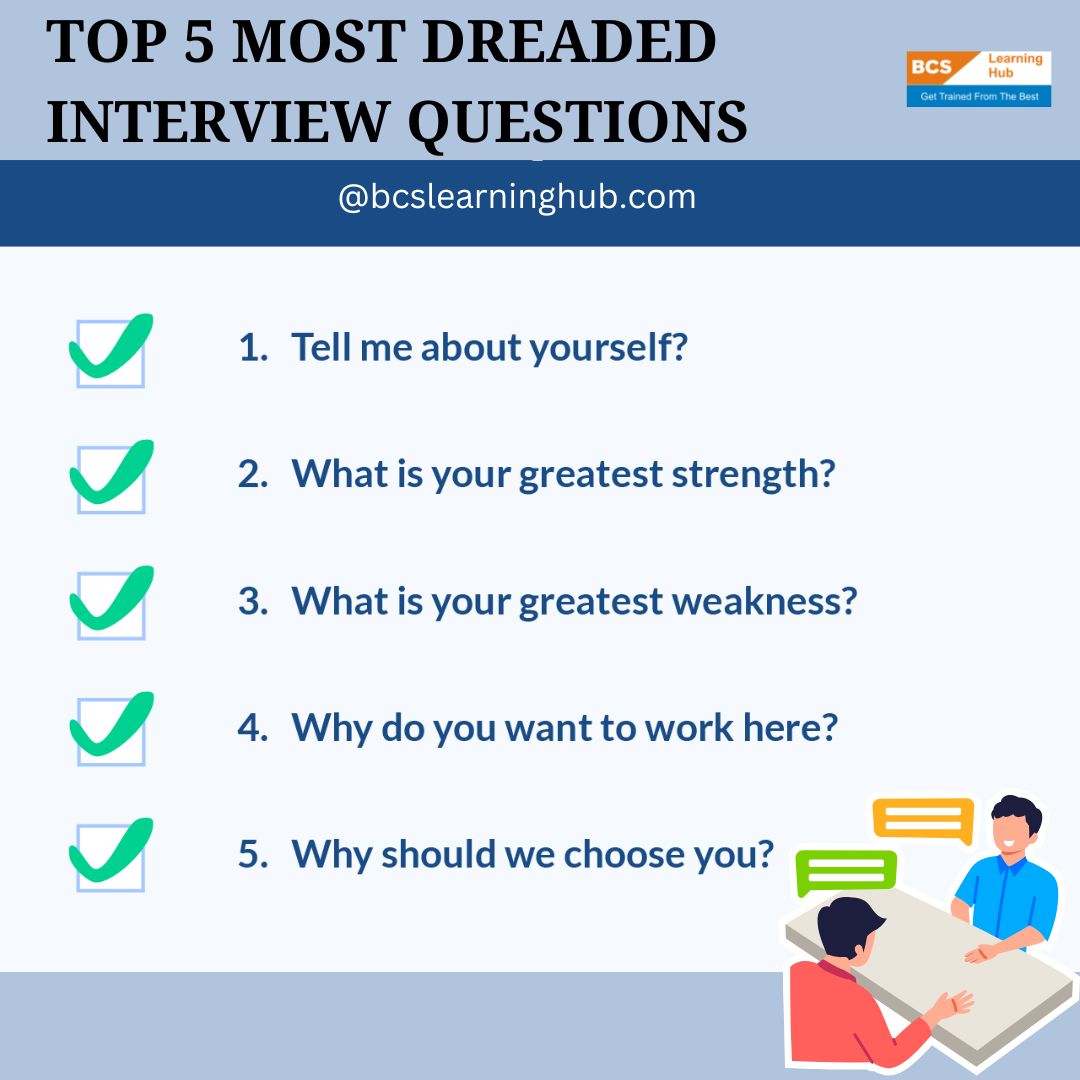 TOP 5 MOST DREADED INTERVIEW QUESTIONS

BCS Learning Hub
Get Trained From The Best

@bcslearninghub.com

1. Tell me about yourself?

2. What is your greatest strength?

3. What is your greatest weakness?

4. Why do you want to work here?

5. Why should we choose you?